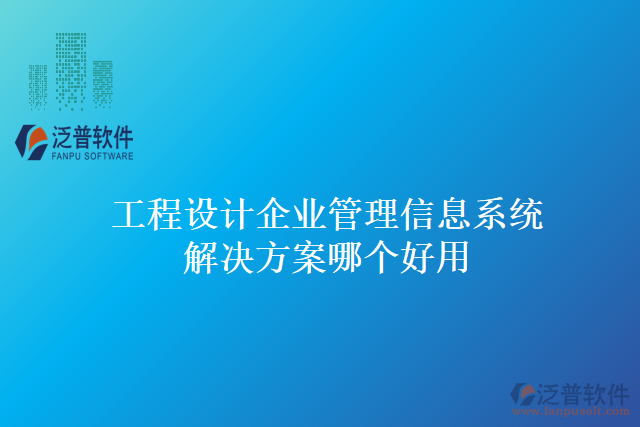 泛普软件
FANPU SOFTWARE

工程设计企业管理信息系统解决方案哪个好用

泛普软件
www.fanpusoft.com